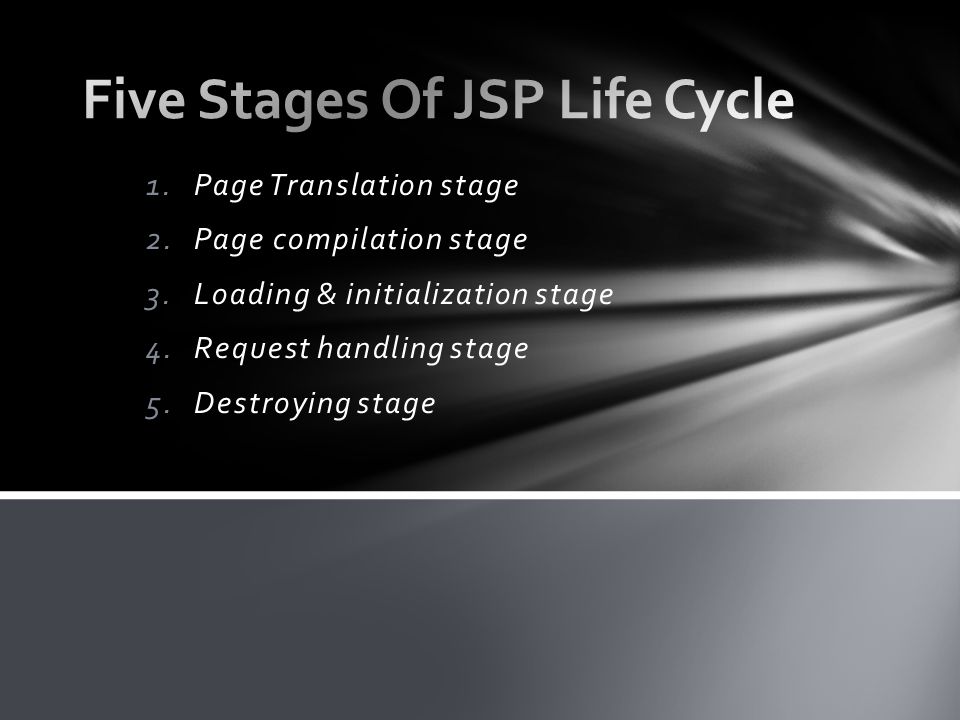 Five Stages Of JSP Life Cycle

1. Page Translation stage
2. Page compilation stage
3. Loading & initialization stage
4. Request handling stage
5. Destroying stage